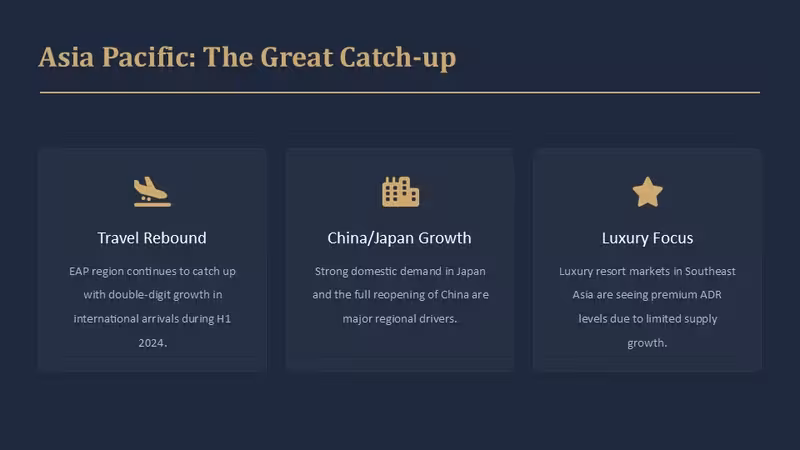 Asia Pacific: The Great Catch-up

Travel Rebound

EAP region continues to catch up with double-digit growth in international arrivals during H1 2024.

China/Japan Growth

Strong domestic demand in Japan and the full reopening of China are major regional drivers.

Luxury Focus

Luxury resort markets in Southeast Asia are seeing premium ADR levels due to limited supply growth.